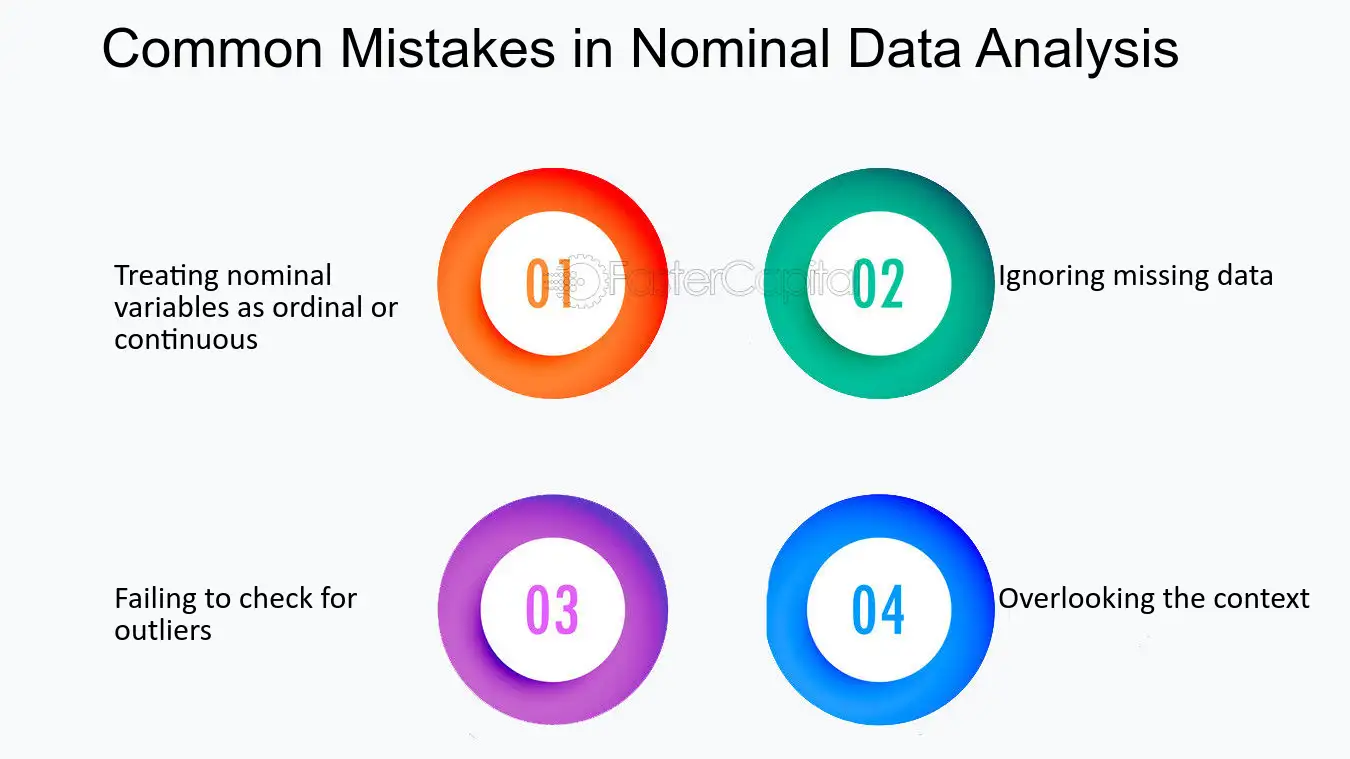 Common Mistakes in Nominal Data Analysis

Treating nominal variables as ordinal or continuous

01

02

Ignoring missing data

Failing to check for outliers

03

04

Overlooking the context

FasterCapital